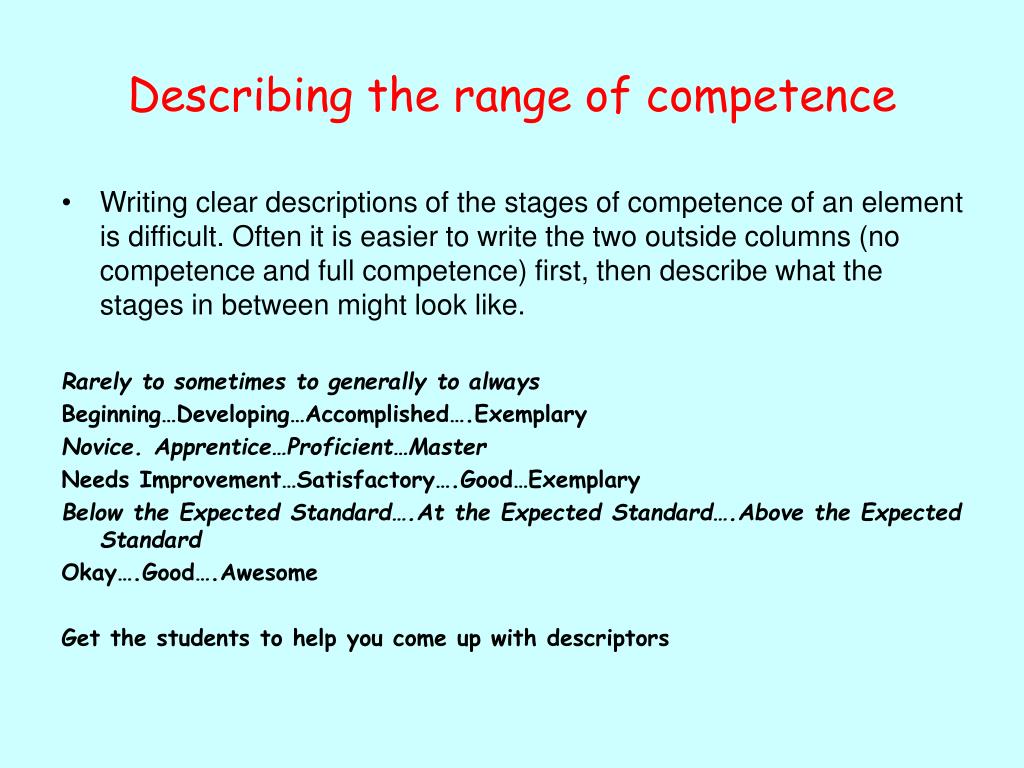 Describing the range of competence

• Writing clear descriptions of the stages of competence of an element is difficult. Often it is easier to write the two outside columns (no competence and full competence) first, then describe what the stages in between might look like.

Rarely to sometimes to generally to always
Beginning…Developing…Accomplished….Exemplary
Novice. Apprentice…Proficient…Master
Needs Improvement…Satisfactory….Good…Exemplary
Below the Expected Standard….At the Expected Standard….Above the Expected Standard
Okay….Good….Awesome

Get the students to help you come up with descriptors